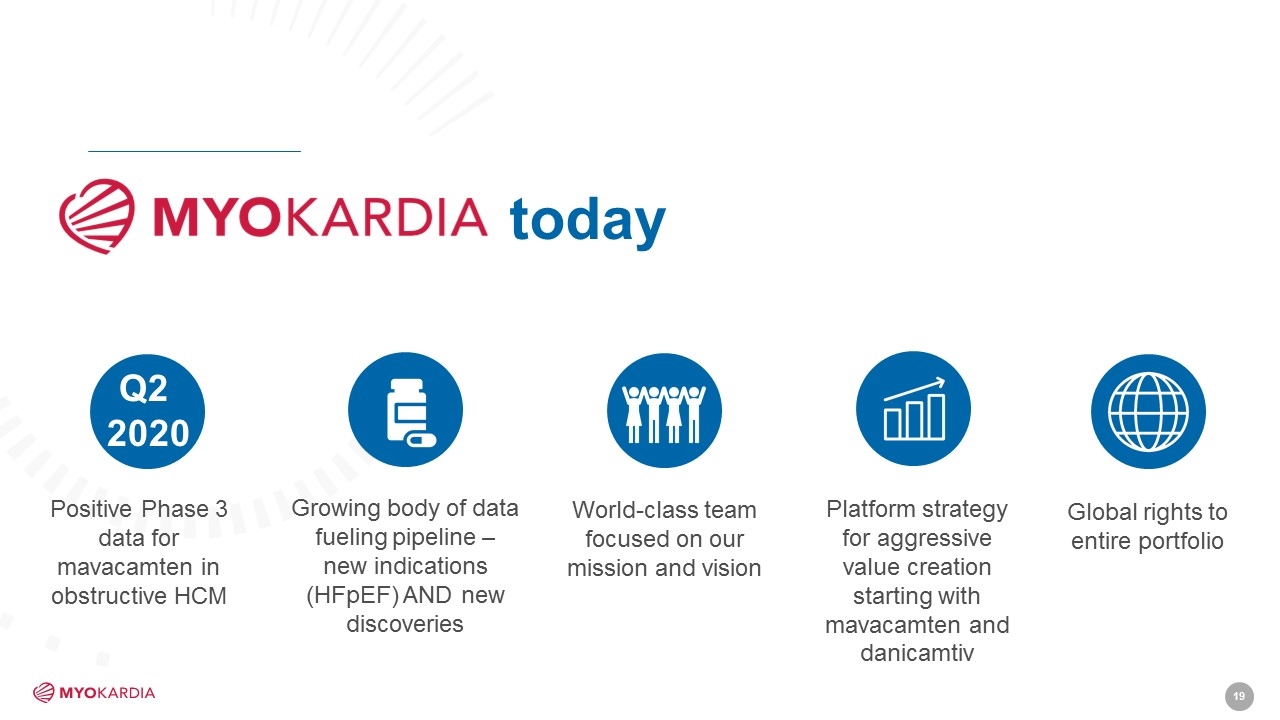 MYOKARDIA today

Q2 2020

Positive Phase 3 data for mavacamten in obstructive HCM

Growing body of data fueling pipeline – new indications (HFpEF) AND new discoveries

World-class team focused on our mission and vision

Platform strategy for aggressive value creation starting with mavacamten and danicamtiv

Global rights to entire portfolio

MYOKARDIA

19